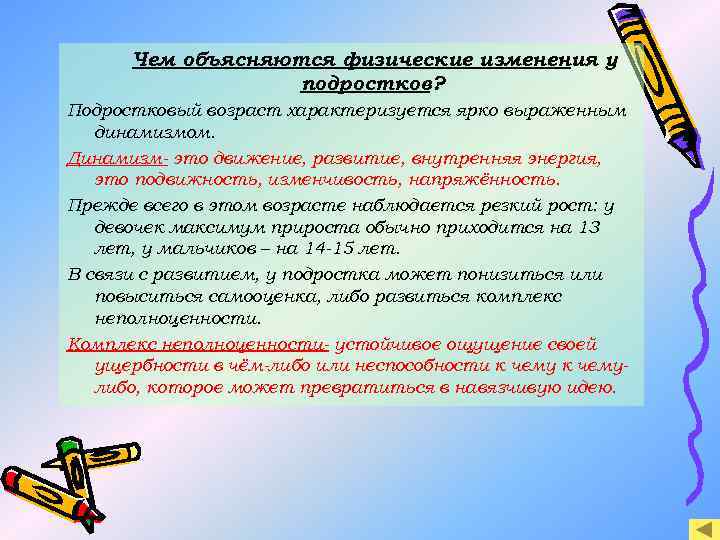 Чем объясняются физические изменения у подростков?

Подростковый возраст характеризуется ярко выраженным динамизмом.

Динамизм- это движение, развитие, внутренняя энергия, это подвижность, изменчивость, напряжённость.

Прежде всего в этом возрасте наблюдается резкий рост: у девочек максимум прироста обычно приходится на 13 лет, у мальчиков – на 14-15 лет.

В связи с развитием, у подростка может понизиться или повыситься самооценка, либо развиться комплекс неполноценности.

Комплекс неполноценности- устойчивое ощущение своей ущербности в чём-либо или неспособности к чему к чему-либо, которое может превратиться в навязчивую идею.